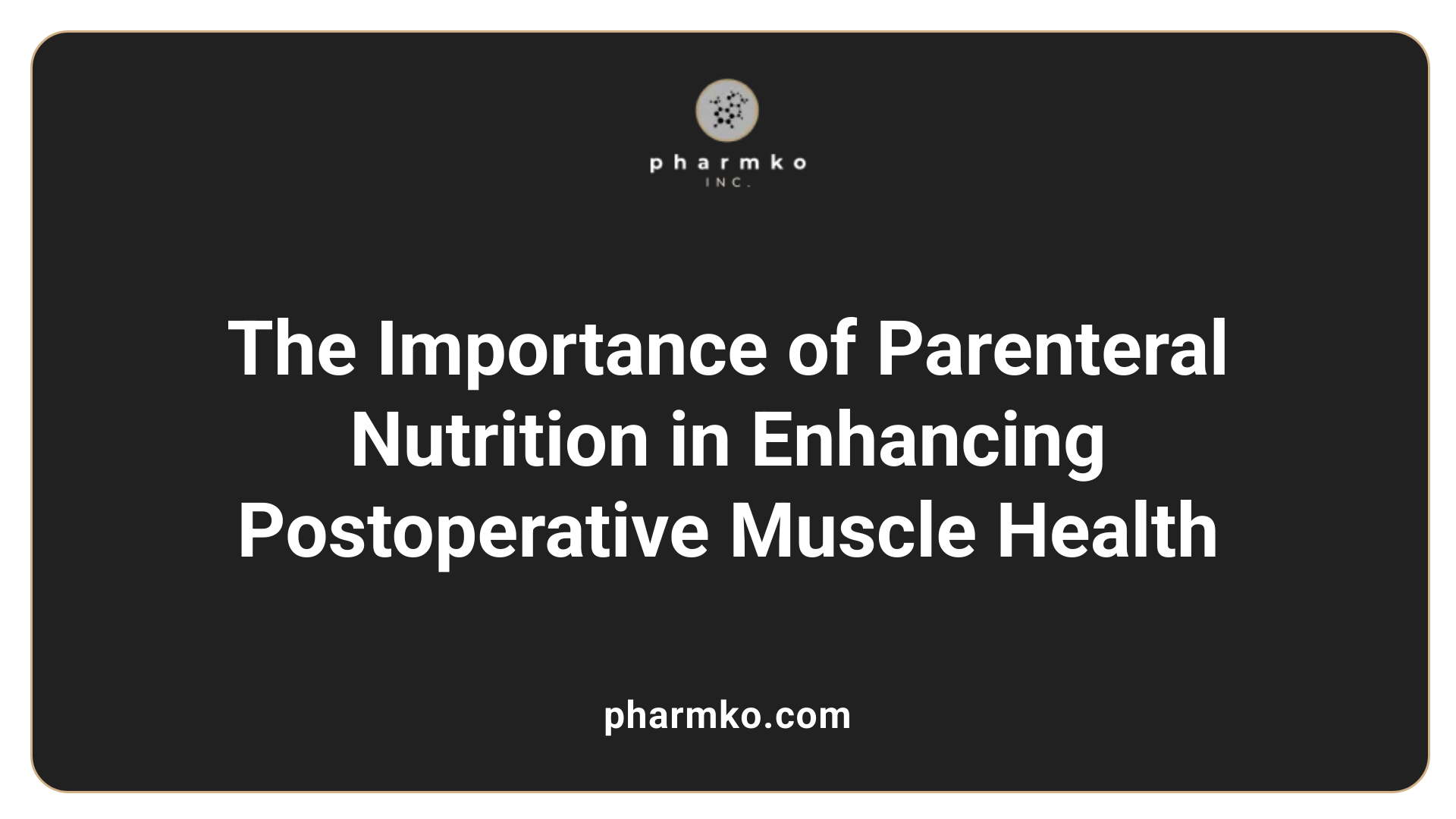 pharmko
INC.

The Importance of Parenteral Nutrition in Enhancing Postoperative Muscle Health

pharmko.com